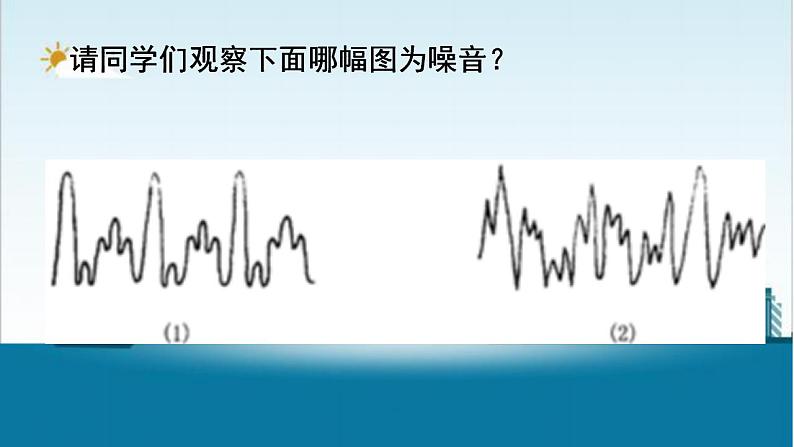 请同学们观察下面哪幅图为噪音？

(1)

(2)